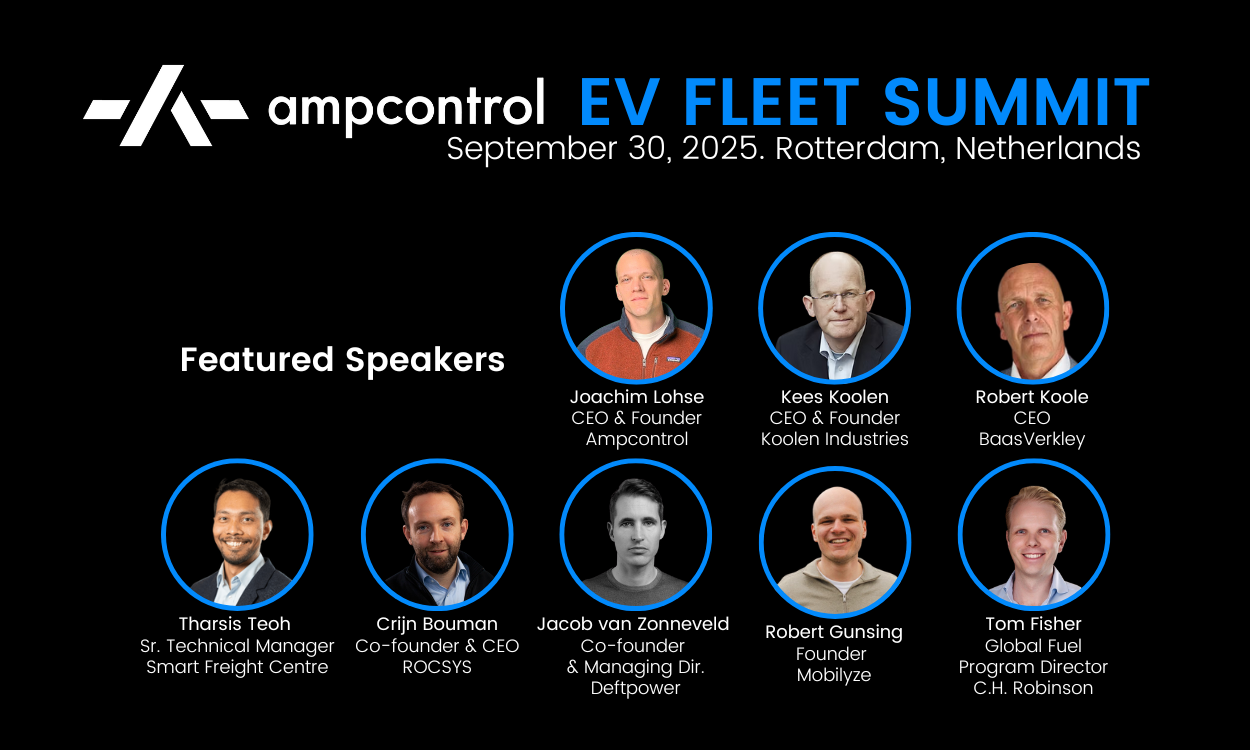 ampcontrol EV FLEET SUMMIT
September 30, 2025. Rotterdam, Netherlands

Featured Speakers

Joachim Lohse
CEO & Founder
Ampcontrol

Kees Koolen
CEO & Founder
Koolen Industries

Robert Koole
CEO
BaasVerkley

Tharsis Teoh
Sr. Technical Manager
Smart Freight Centre

Crijn Bouman
Co-founder & CEO
ROCSYS

Jacob van Zonneveld
Co-founder
& Managing Dir.
Deftpower

Robert Gunsing
Founder
Mobilyze

Tom Fisher
Global Fuel
Program Director
C.H. Robinson